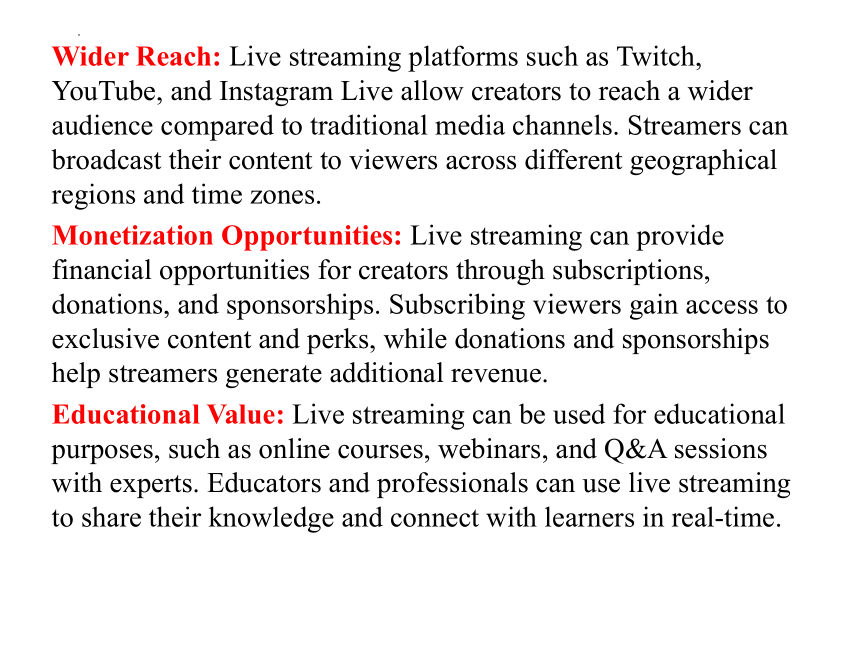 Wider Reach: Live streaming platforms such as Twitch, YouTube, and Instagram Live allow creators to reach a wider audience compared to traditional media channels. Streamers can broadcast their content to viewers across different geographical regions and time zones.

Monetization Opportunities: Live streaming can provide financial opportunities for creators through subscriptions, donations, and sponsorships. Subscribing viewers gain access to exclusive content and perks, while donations and sponsorships help streamers generate additional revenue.

Educational Value: Live streaming can be used for educational purposes, such as online courses, webinars, and Q&A sessions with experts. Educators and professionals can use live streaming to share their knowledge and connect with learners in real-time.